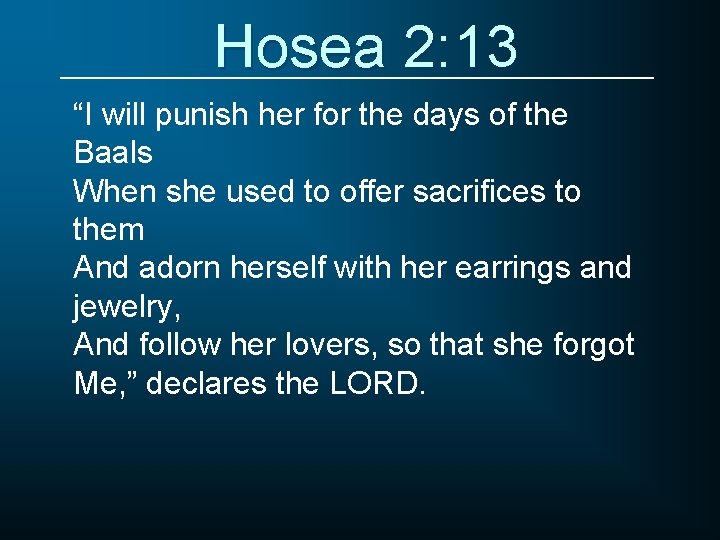 Hosea 2:13

“I will punish her for the days of the Baals
When she used to offer sacrifices to them
And adorn herself with her earrings and jewelry,
And follow her lovers, so that she forgot Me,” declares the LORD.